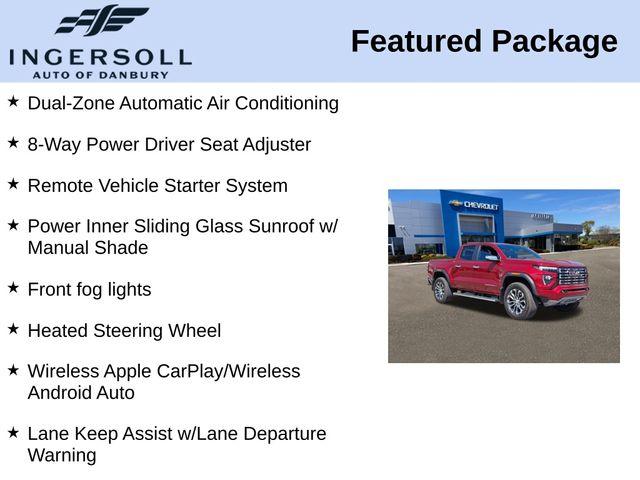 INGERSOLL
AUTO OF DANBURY

Featured Package

★ Dual-Zone Automatic Air Conditioning

★ 8-Way Power Driver Seat Adjuster

★ Remote Vehicle Starter System

★ Power Inner Sliding Glass Sunroof w/ Manual Shade

★ Front fog lights

★ Heated Steering Wheel

★ Wireless Apple CarPlay/Wireless Android Auto

★ Lane Keep Assist w/Lane Departure Warning

CHEVROLET